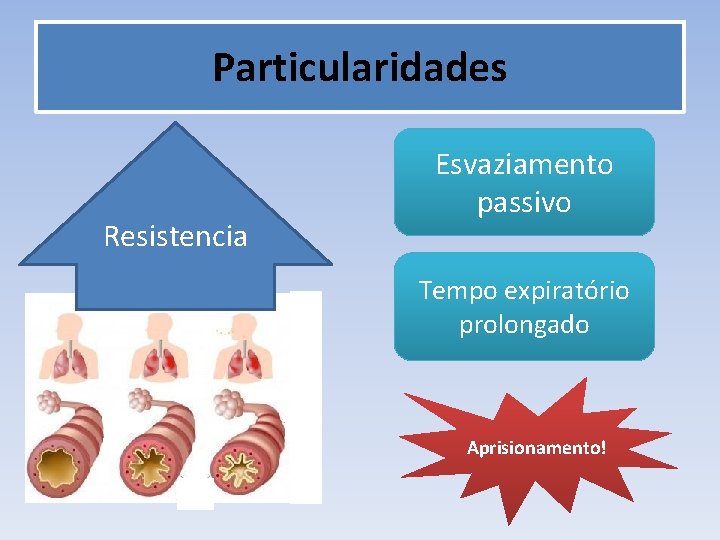 Particularidades

Resistencia

Esvaziamento passivo

Tempo expiratório prolongado

Aprisionamento!